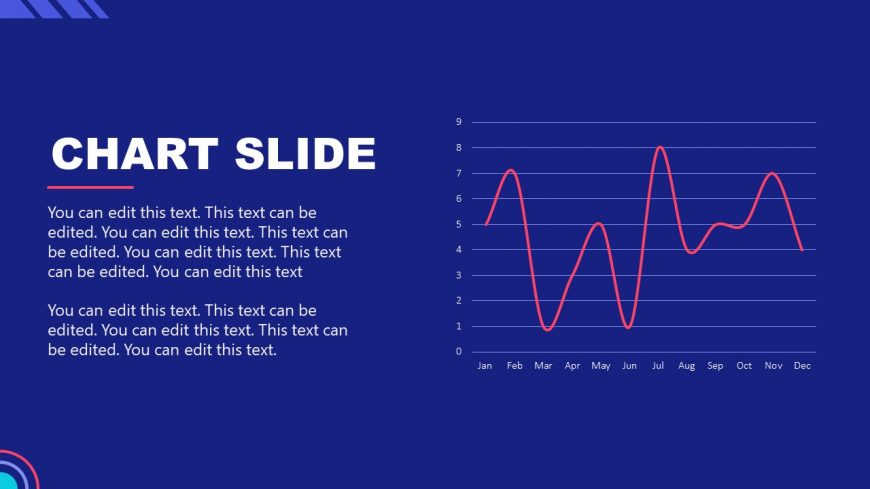 CHART SLIDE

You can edit this text. This text can be edited. You can edit this text. This text can be edited. You can edit this text. This text can be edited. You can edit this text

You can edit this text. This text can be edited. You can edit this text. This text can be edited. You can edit this text.

9
8
7
6
5
4
3
2
1
0

Jan Feb Mar Apr May Jun Jul Aug Sep Oct Nov Dec